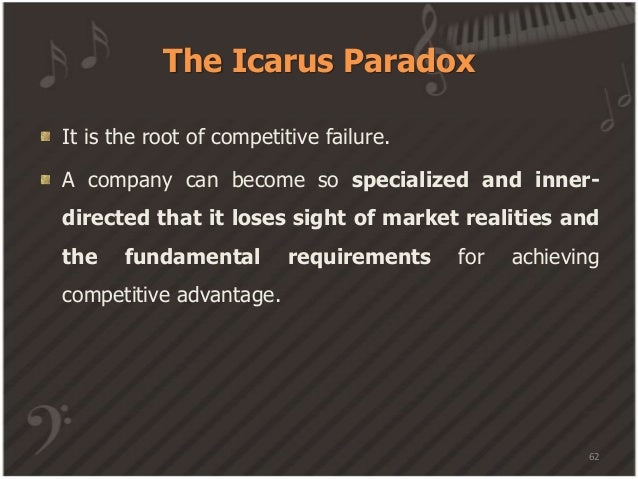 The Icarus Paradox

It is the root of competitive failure.

A company can become so specialized and inner-directed that it loses sight of market realities and the fundamental requirements for achieving competitive advantage.

62